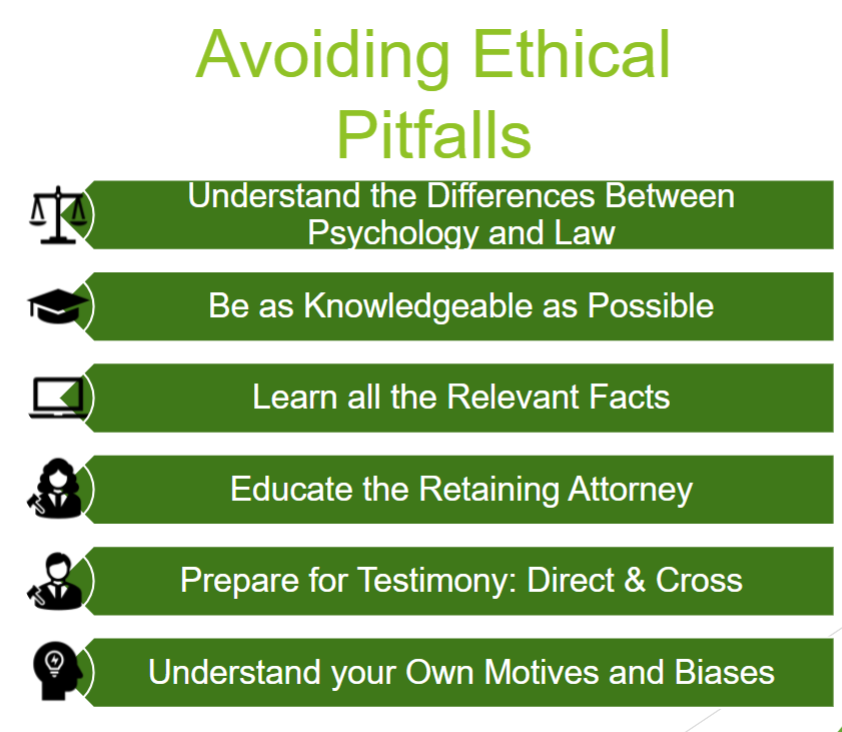 Avoiding Ethical Pitfalls

Understand the Differences Between Psychology and Law

Be as Knowledgeable as Possible

Learn all the Relevant Facts

Educate the Retaining Attorney

Prepare for Testimony: Direct & Cross

Understand your Own Motives and Biases